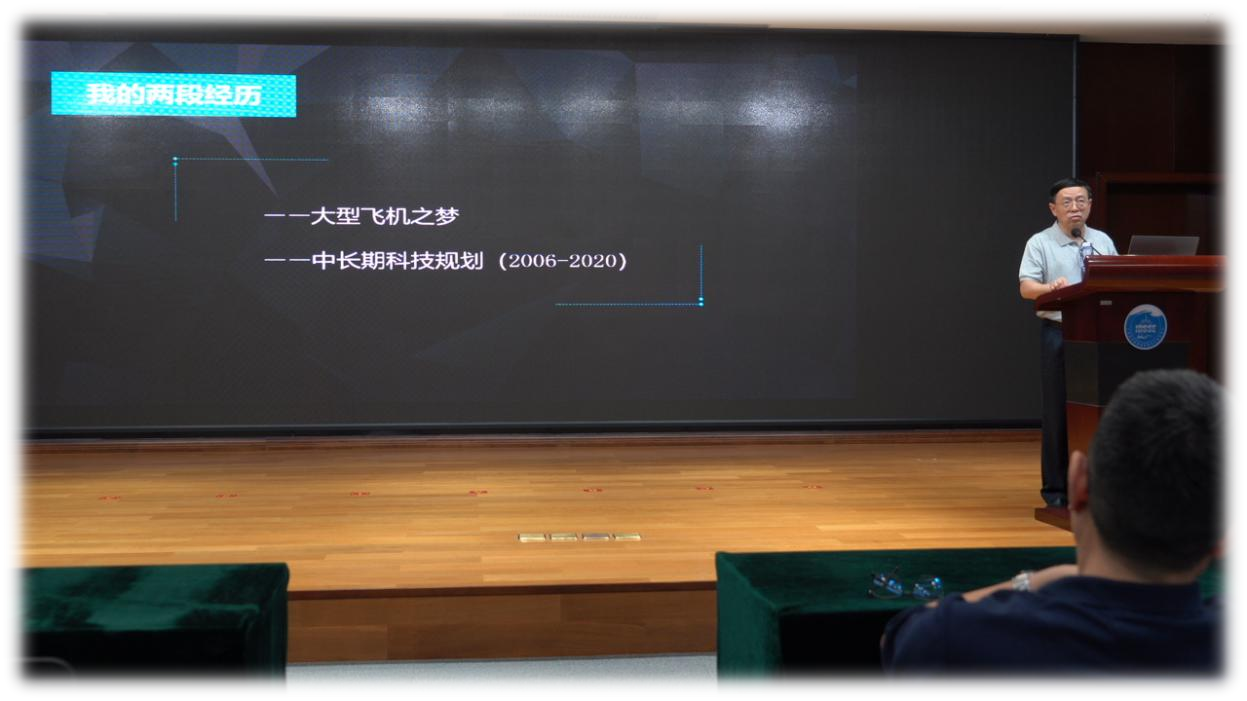 我的两段经历

——大型飞机之梦

——中长期科技规划（2006-2020）